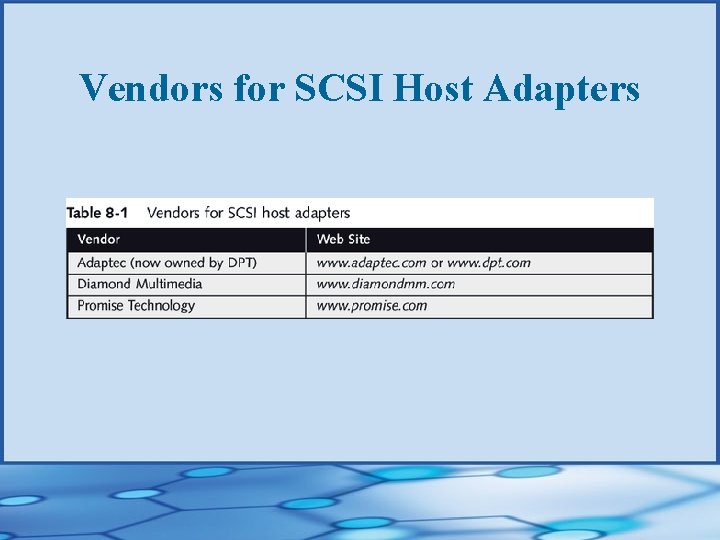 Vendors for SCSI Host Adapters

Table 8-1 Vendors for SCSI host adapters

| Vendor | Web Site |
|---|---|
| Adaptec (now owned by DPT) | www.adaptec.com or www.dpt.com |
| Diamond Multimedia | www.diamondmm.com |
| Promise Technology | www.promise.com |